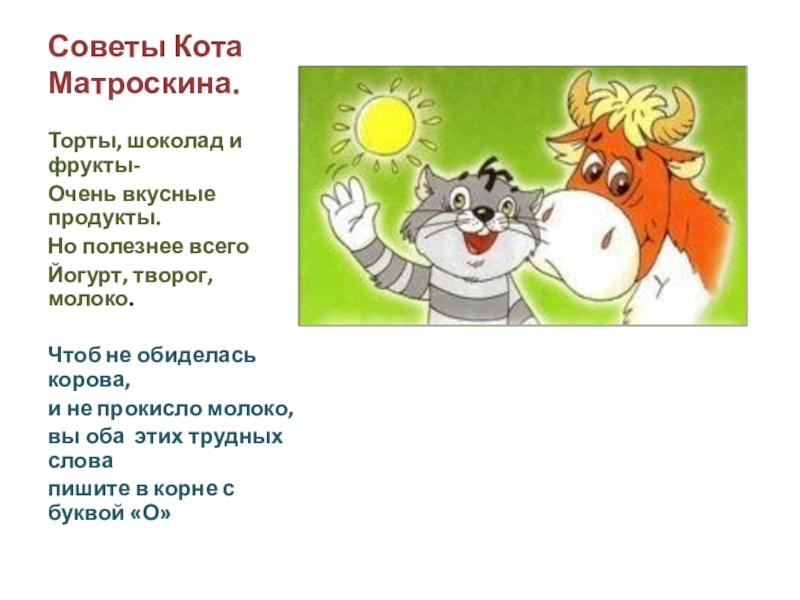 Советы Кота Матроскина.

Торты, шоколад и фрукты-
Очень вкусные продукты.
Но полезнее всего
Йогурт, творог, молоко.

Чтоб не обиделась корова,
и не прокисло молоко,
вы оба этих трудных слова
пишите в корне с буквой «О»